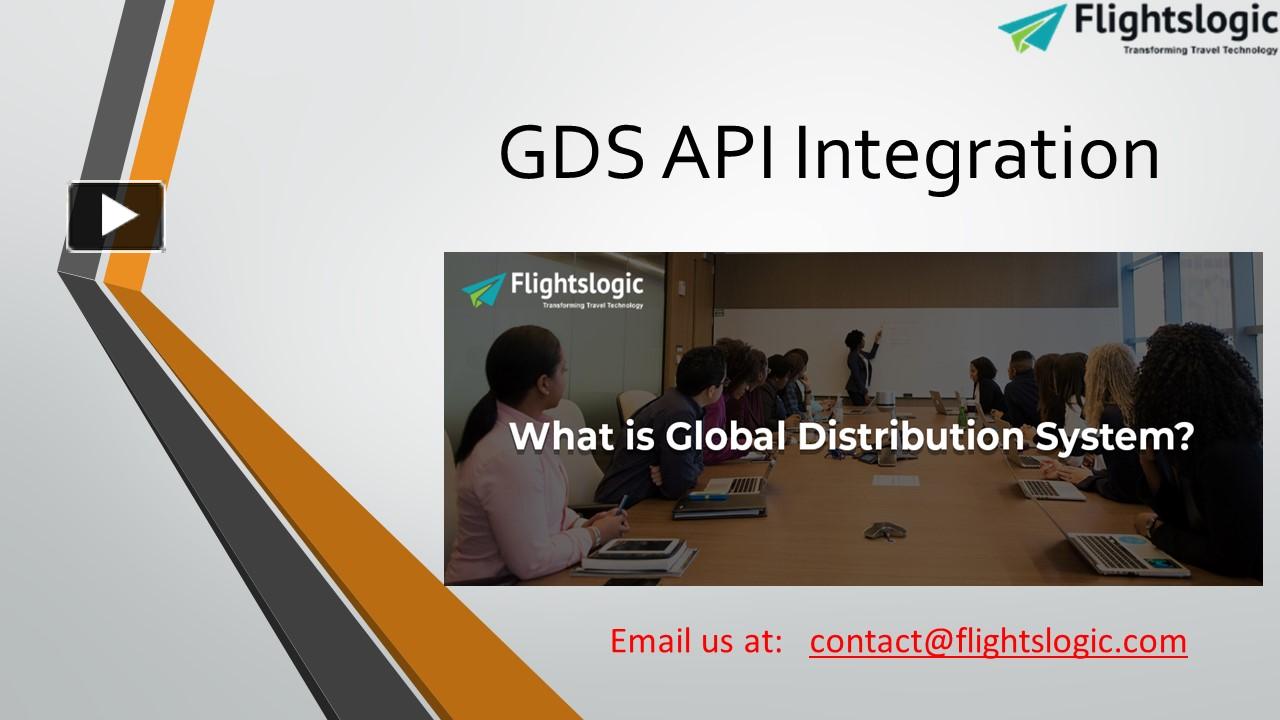 Flightslogic
Transforming Travel Technology

GDS API Integration

Flightslogic
Transforming Travel Technology

What is Global Distribution System?

Email us at: contact@flightslogic.com